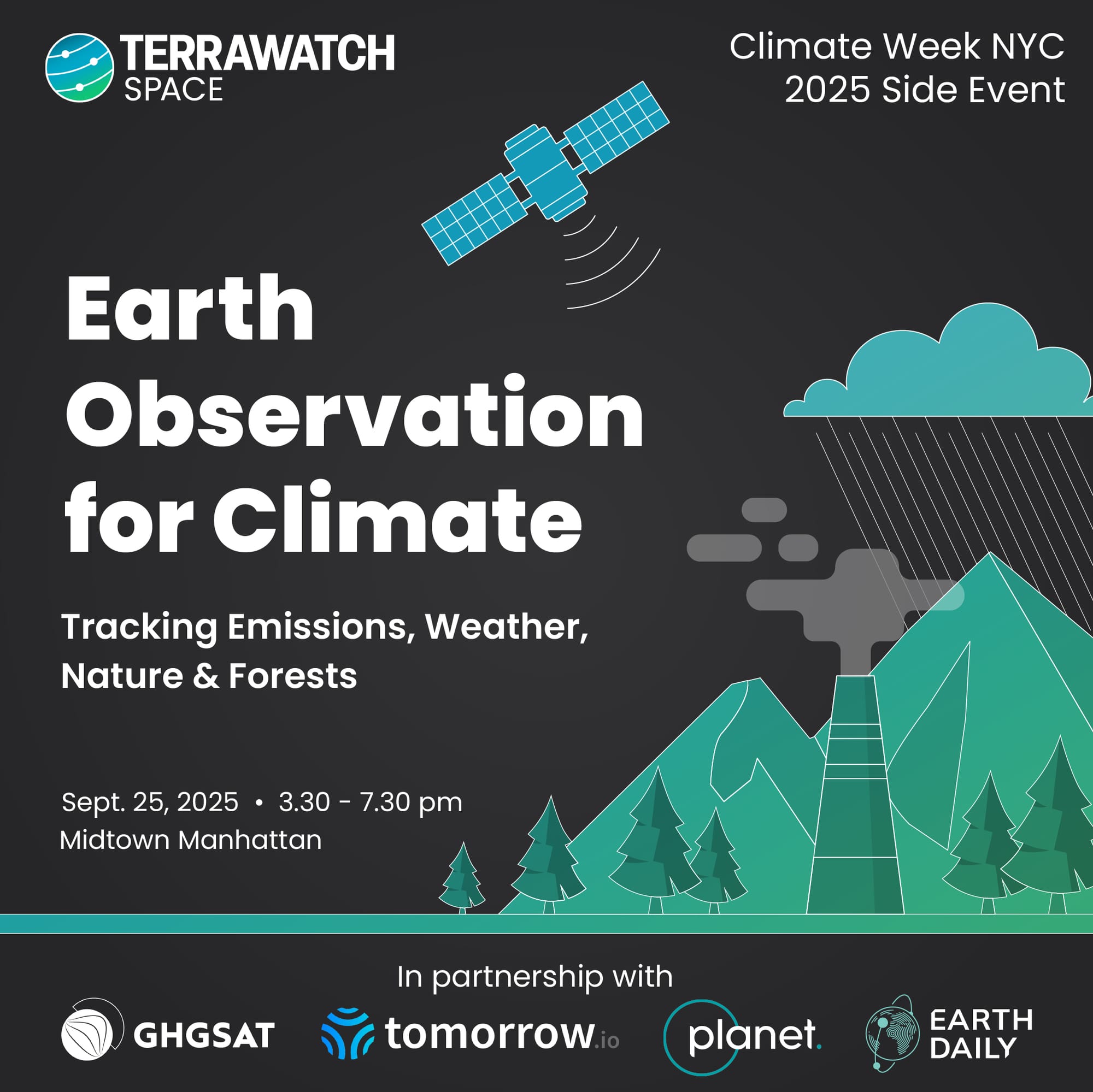 TERRAWATCH SPACE

Climate Week NYC 2025 Side Event

Earth Observation for Climate

Tracking Emissions, Weather, Nature & Forests

Sept. 25, 2025 • 3.30 - 7.30 pm
Midtown Manhattan

In partnership with

GHGSAT

tomorrow.io

planet.

EARTH DAILY